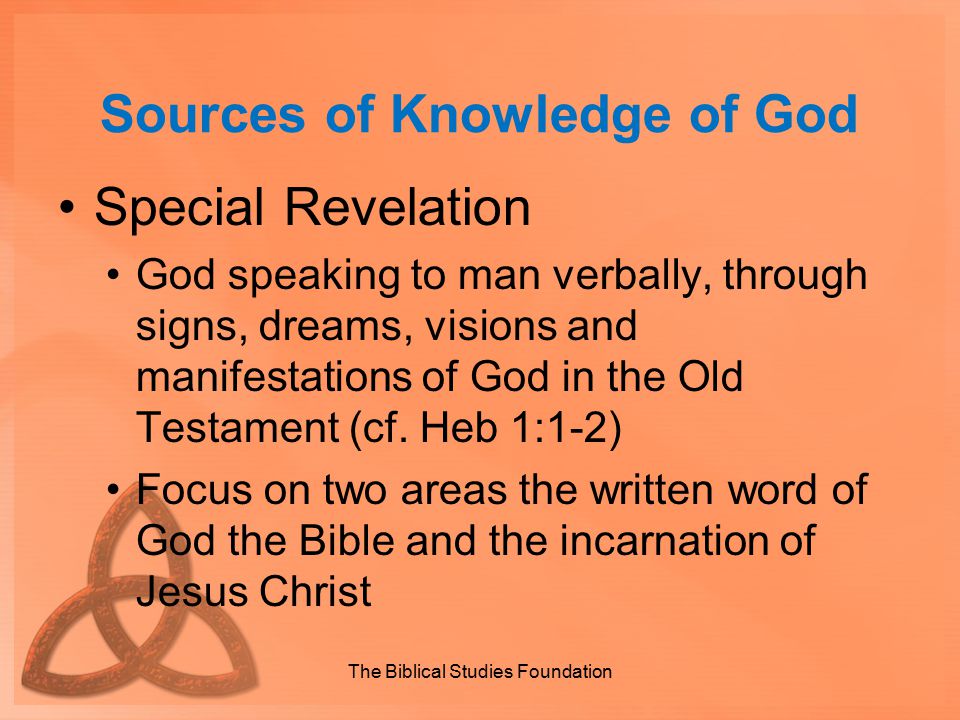 Sources of Knowledge of God

• Special Revelation

• God speaking to man verbally, through signs, dreams, visions and manifestations of God in the Old Testament (cf. Heb 1:1-2)

• Focus on two areas the written word of God the Bible and the incarnation of Jesus Christ

The Biblical Studies Foundation